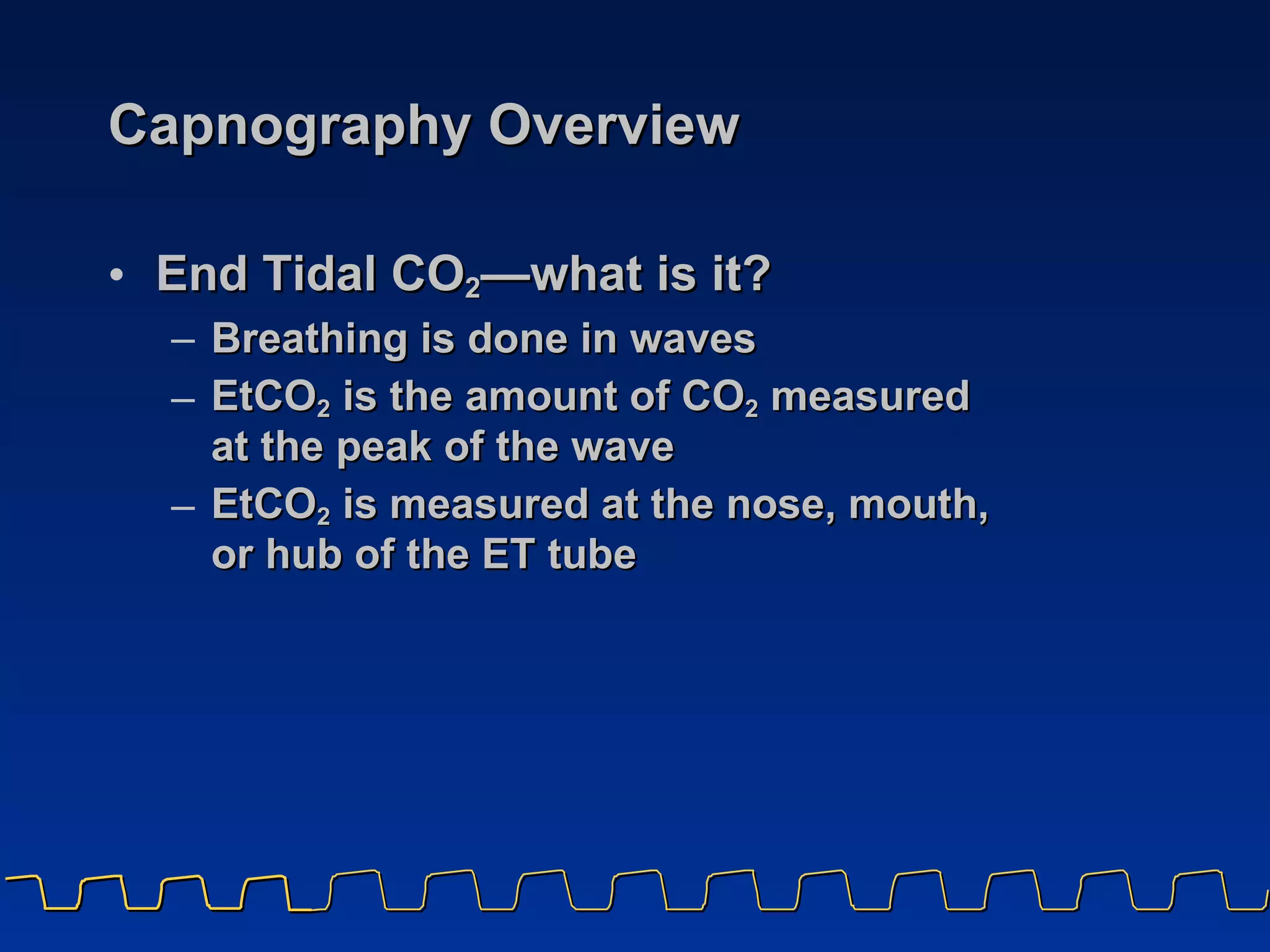 Capnography Overview

• End Tidal $CO_2$—what is it?
– Breathing is done in waves
– $EtCO_2$ is the amount of $CO_2$ measured at the peak of the wave
– $EtCO_2$ is measured at the nose, mouth, or hub of the ET tube